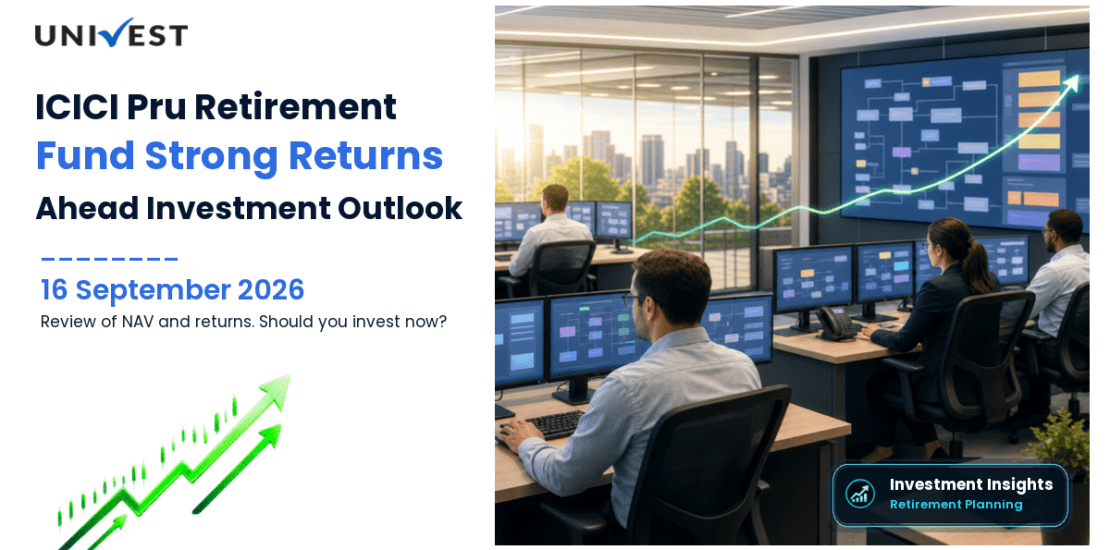 UNIVEST

ICICI Pru Retirement Fund Strong Returns Ahead Investment Outlook

16 September 2026

Review of NAV and returns. Should you invest now?

Investment Insights
Retirement Planning